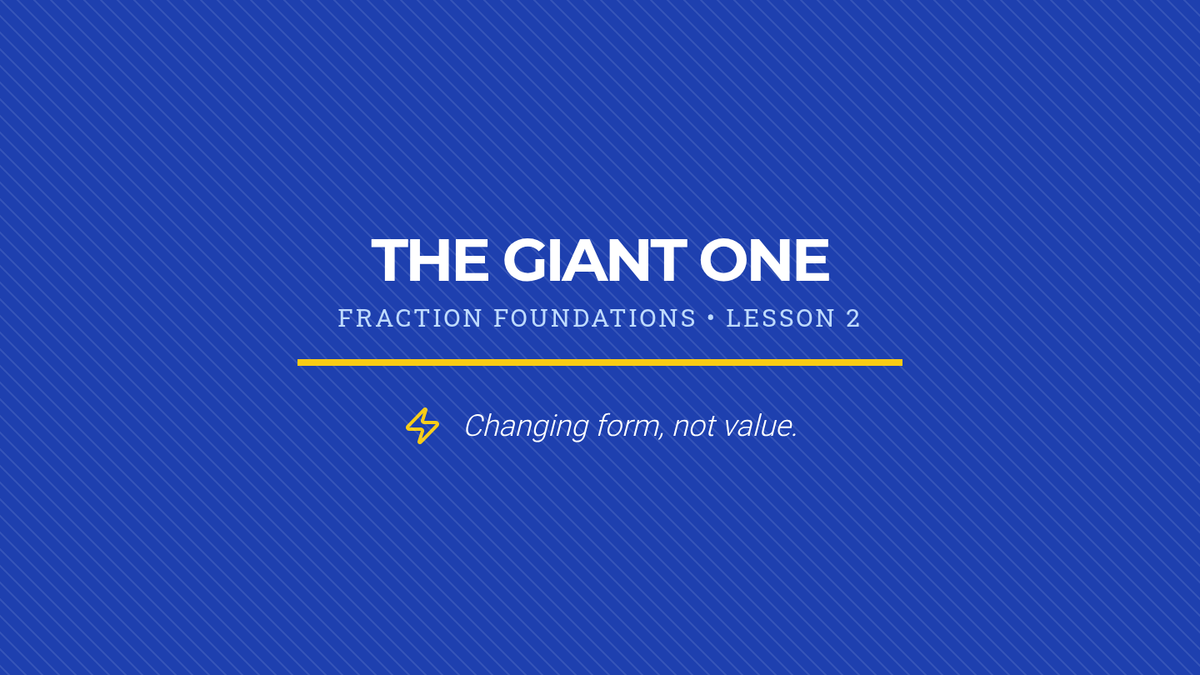 THE GIANT ONE

FRACTION FOUNDATIONS • LESSON 2

Changing form, not value.